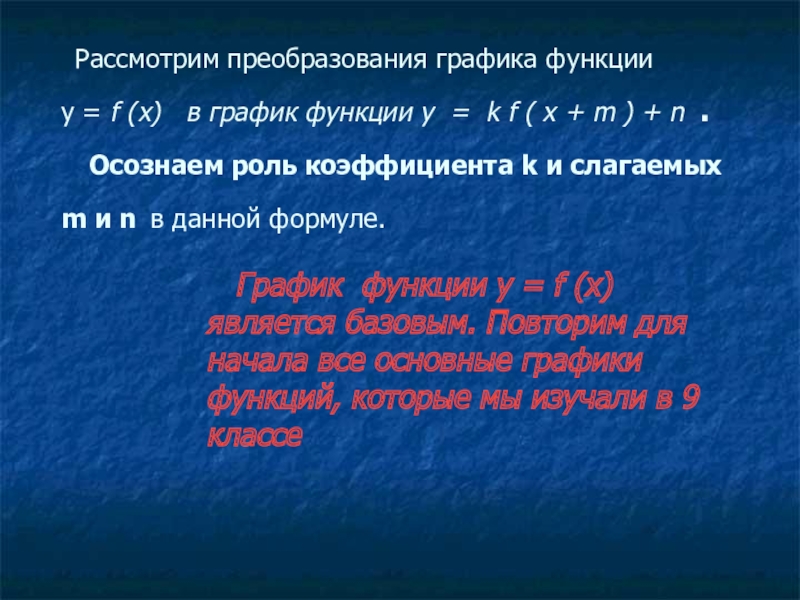 Рассмотрим преобразования графика функции

$y = f(x)$ в график функции $y = k f(x + m) + n$ .

Осознаем роль коэффициента k и слагаемых

m и n в данной формуле.

График функции $y = f(x)$ является базовым. Повторим для начала все основные графики функций, которые мы изучали в 9 классе